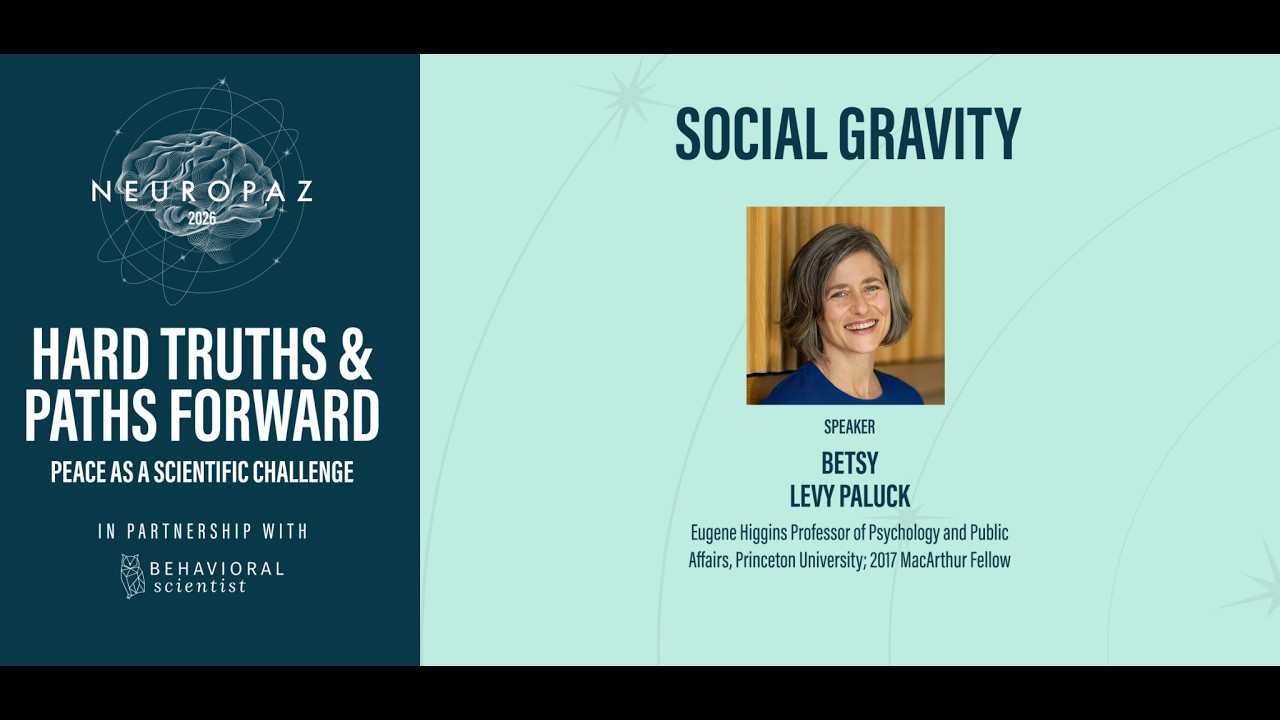 NEUROPAZ
2026

HARD TRUTHS & PATHS FORWARD
PEACE AS A SCIENTIFIC CHALLENGE

IN PARTNERSHIP WITH
BEHAVIORAL scientist

SOCIAL GRAVITY

SPEAKER
BETSY LEVY PALUCK
Eugene Higgins Professor of Psychology and Public Affairs, Princeton University; 2017 MacArthur Fellow